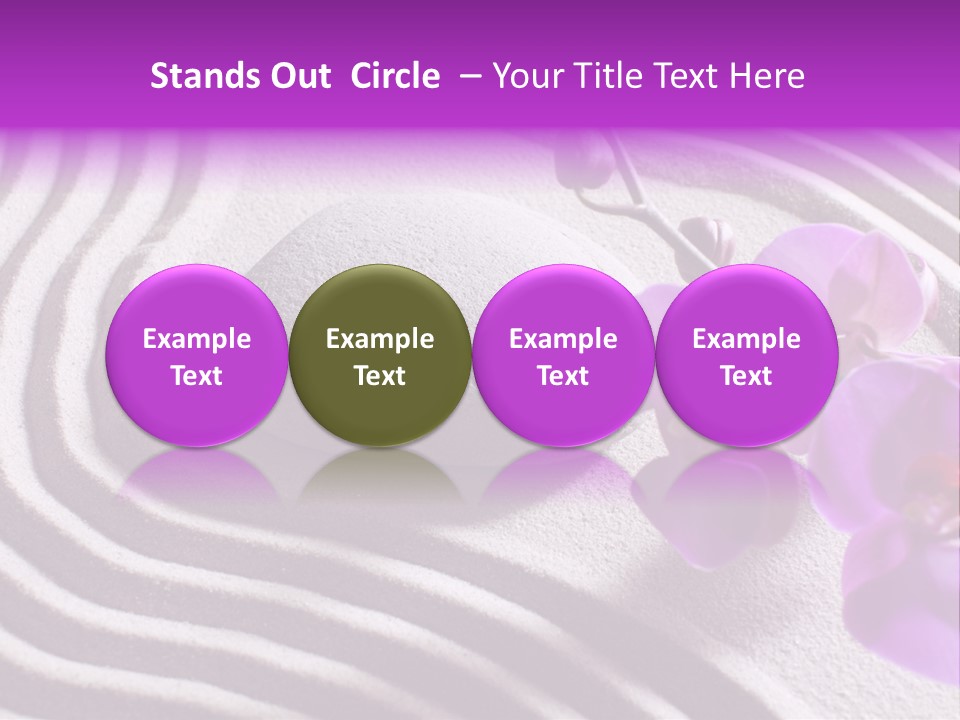 Stands Out Circle – Your Title Text Here

Example Text

Example Text

Example Text

Example Text